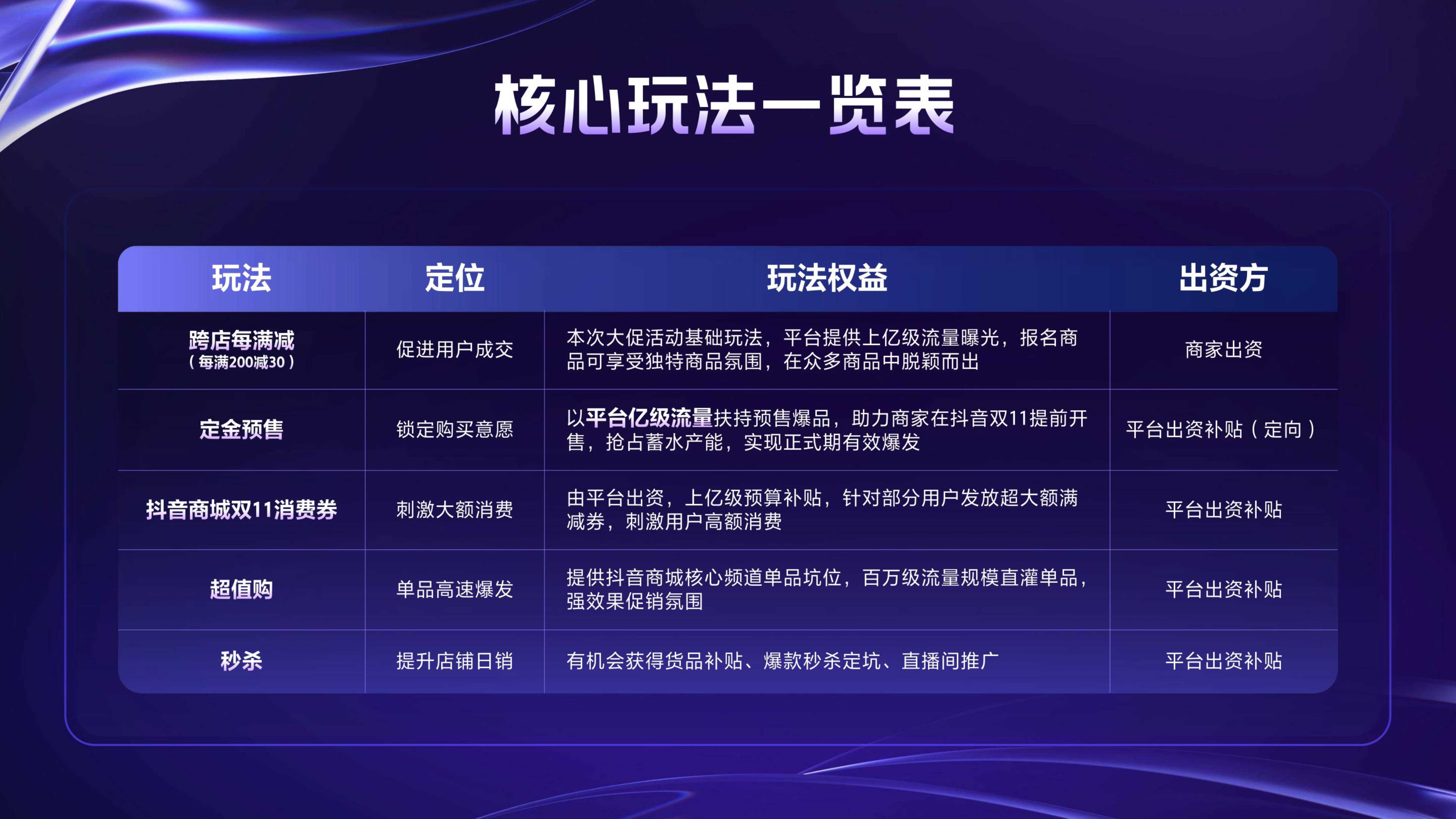 核心玩法一览表

| 玩法 | 定位 | 玩法权益 | 出资方 |
|---|---|---|---|
| 跨店每满减（每满200减30） | 促进用户成交 | 本次大促活动基础玩法，平台提供上亿级流量曝光，报名商品可享受独特商品氛围，在众多商品中脱颖而出 | 商家出资 |
| 定金预售 | 锁定购买意愿 | 以平台亿级流量扶持预售爆品，助力商家在抖音双11提前开售，抢占蓄水产能，实现正式期有效爆发 | 平台出资补贴（定向） |
| 抖音商城双11消费券 | 刺激大额消费 | 由平台出资，上亿级预算补贴，针对部分用户发放超大额满减券，刺激用户高额消费 | 平台出资补贴 |
| 超值购 | 单品高速爆发 | 提供抖音商城核心频道单品坑位，百万级流量规模直灌单品，强效果促销氛围 | 平台出资补贴 |
| 秒杀 | 提升店铺日销 | 有机会获得货品补贴、爆款秒杀定坑、直播间推广 | 平台出资补贴 |